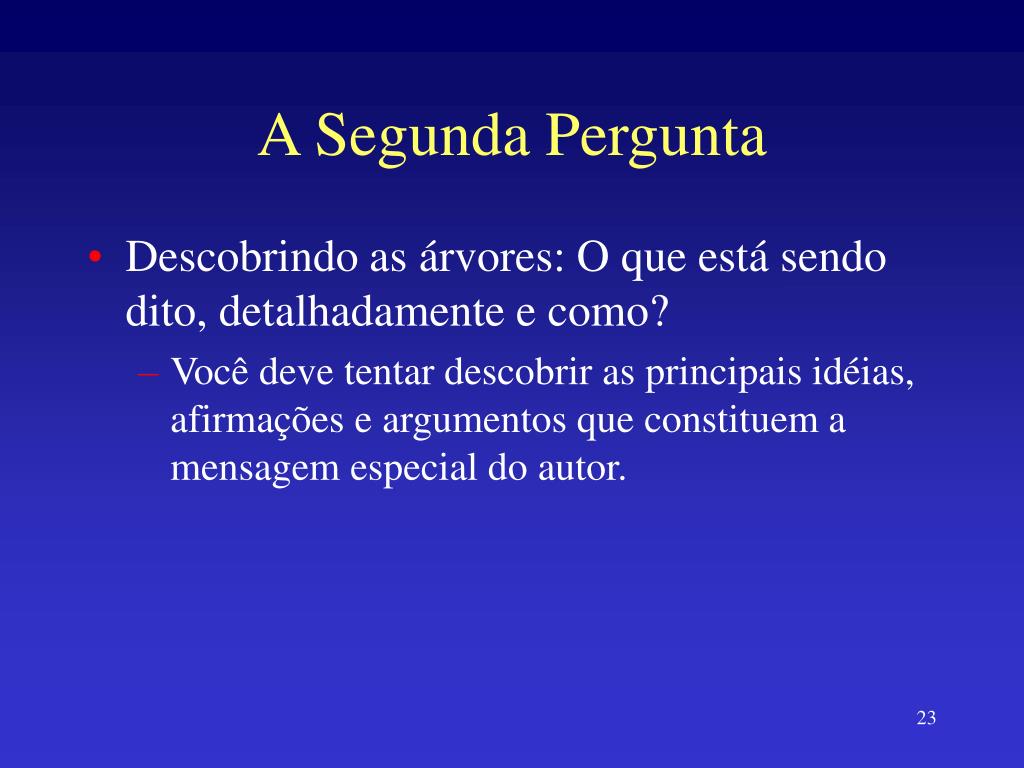 A Segunda Pergunta

• Descobrindo as árvores: O que está sendo dito, detalhadamente e como?

– Você deve tentar descobrir as principais idéias, afirmações e argumentos que constituem a mensagem especial do autor.

23